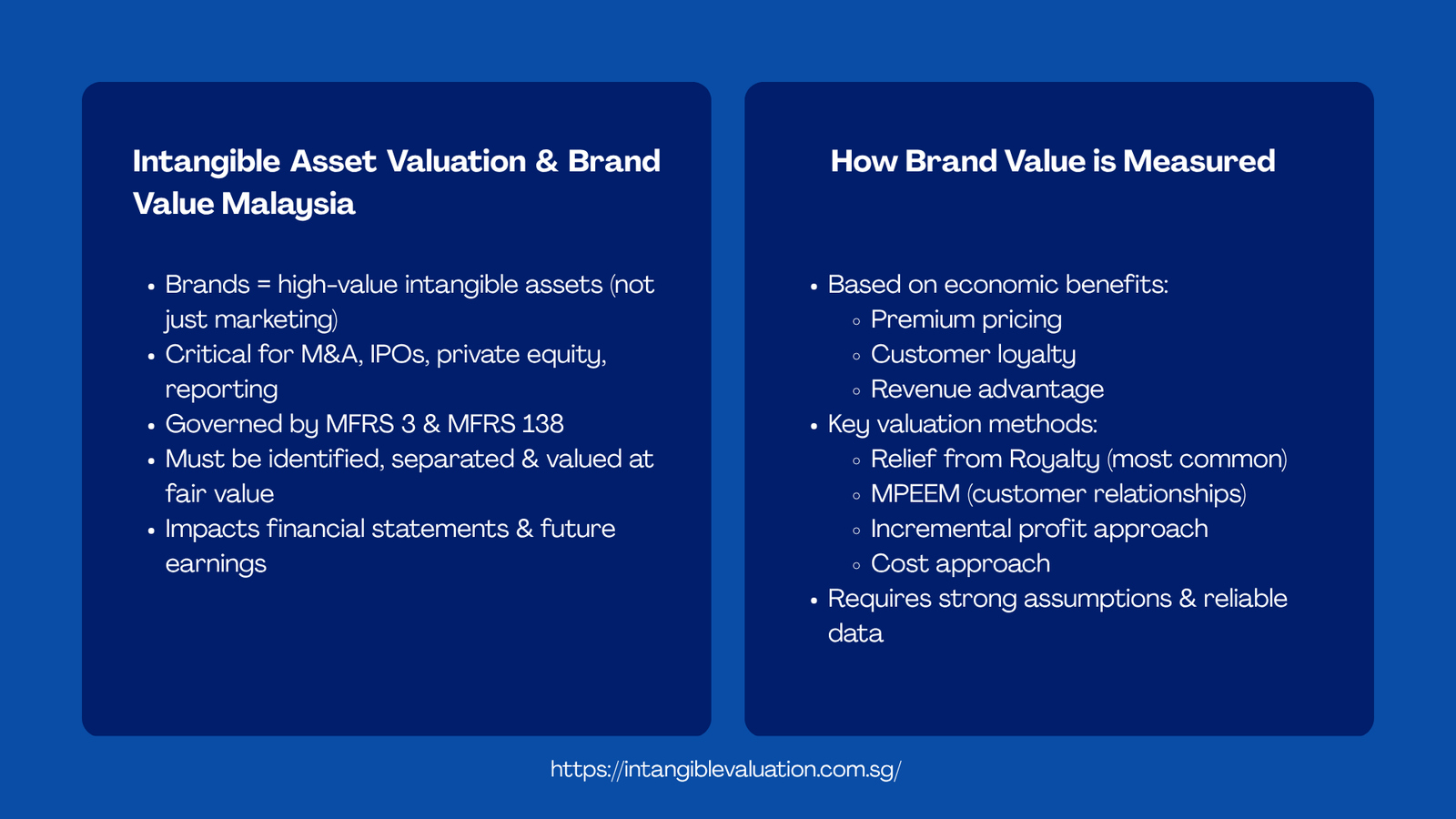 Intangible Asset Valuation & Brand Value Malaysia

- Brands = high-value intangible assets (not just marketing)
- Critical for M&A, IPOs, private equity, reporting
- Governed by MFRS 3 & MFRS 138
- Must be identified, separated & valued at fair value
- Impacts financial statements & future earnings

How Brand Value is Measured

- Based on economic benefits:
  - Premium pricing
  - Customer loyalty
  - Revenue advantage
- Key valuation methods:
  - Relief from Royalty (most common)
  - MPEEM (customer relationships)
  - Incremental profit approach
  - Cost approach
- Requires strong assumptions & reliable data

https://intangiblevaluation.com.sg/